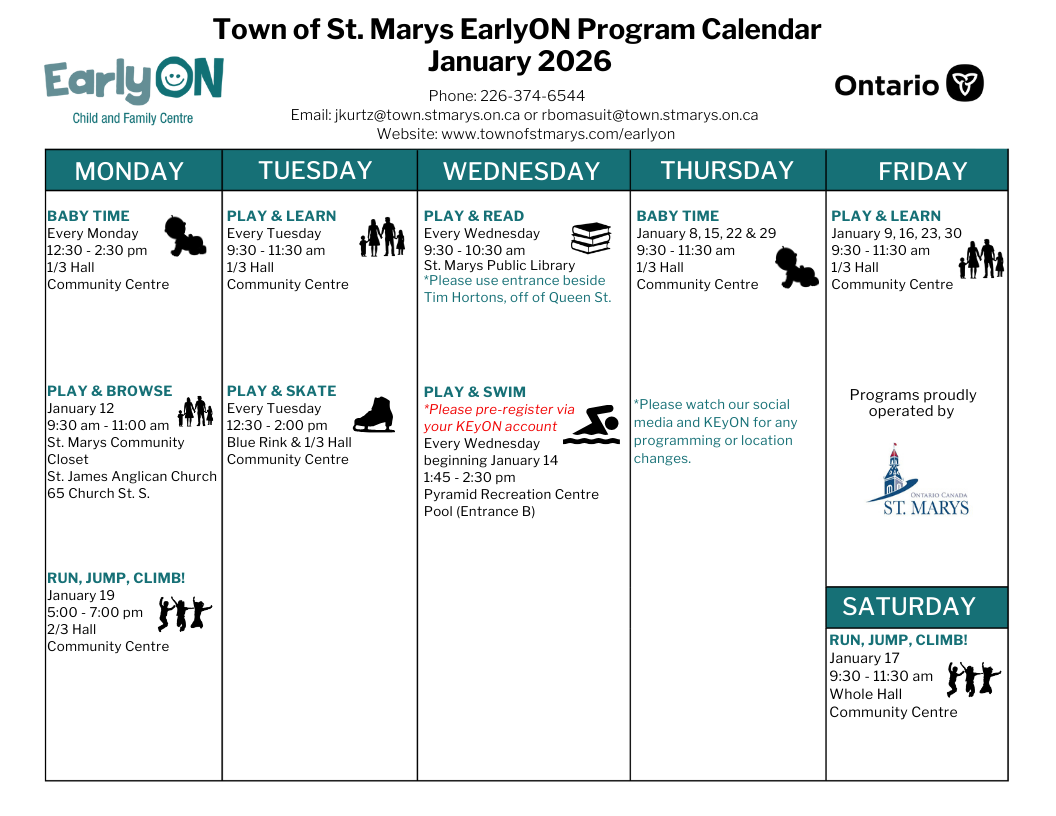 EarlyON
Child and Family Centre

Town of St. Marys EarlyON Program Calendar
January 2026

Phone: 226-374-6544
Email: jkurtz@town.stmarys.on.ca or rbomasuit@town.stmarys.on.ca
Website: www.townofstmarys.com/earlyon

Ontario

MONDAY

BABY TIME
Every Monday
12:30 - 2:30 pm
1/3 Hall
Community Centre

PLAY & BROWSE
January 12
9:30 am - 11:00 am
St. Marys Community Closet
St. James Anglican Church
65 Church St. S.

RUN, JUMP, CLIMB!
January 19
5:00 - 7:00 pm
2/3 Hall
Community Centre

TUESDAY

PLAY & LEARN
Every Tuesday
9:30 - 11:30 am
1/3 Hall
Community Centre

PLAY & SKATE
Every Tuesday
12:30 - 2:00 pm
Blue Rink & 1/3 Hall
Community Centre

WEDNESDAY

PLAY & READ
Every Wednesday
9:30 - 10:30 am
St. Marys Public Library
*Please use entrance beside Tim Hortons, off of Queen St.

PLAY & SWIM
*Please pre-register via your KEyON account
Every Wednesday
beginning January 14
1:45 - 2:30 pm
Pyramid Recreation Centre
Pool (Entrance B)

THURSDAY

BABY TIME
January 8, 15, 22 & 29
9:30 - 11:30 am
1/3 Hall
Community Centre

*Please watch our social media and KEyON for any programming or location changes.

FRIDAY

PLAY & LEARN
January 9, 16, 23, 30
9:30 - 11:30 am
1/3 Hall
Community Centre

Programs proudly operated by

ONTARIO CANADA
ST. MARYS

SATURDAY

RUN, JUMP, CLIMB!
January 17
9:30 - 11:30 am
Whole Hall
Community Centre